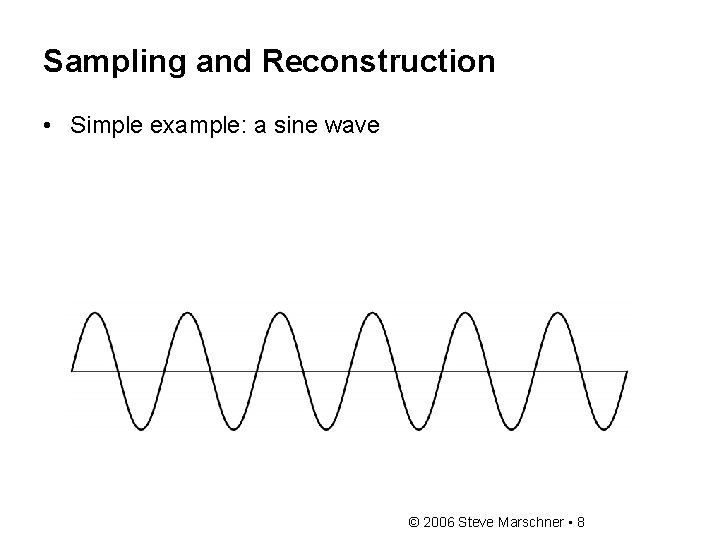 Sampling and Reconstruction

• Simple example: a sine wave

© 2006 Steve Marschner • 8